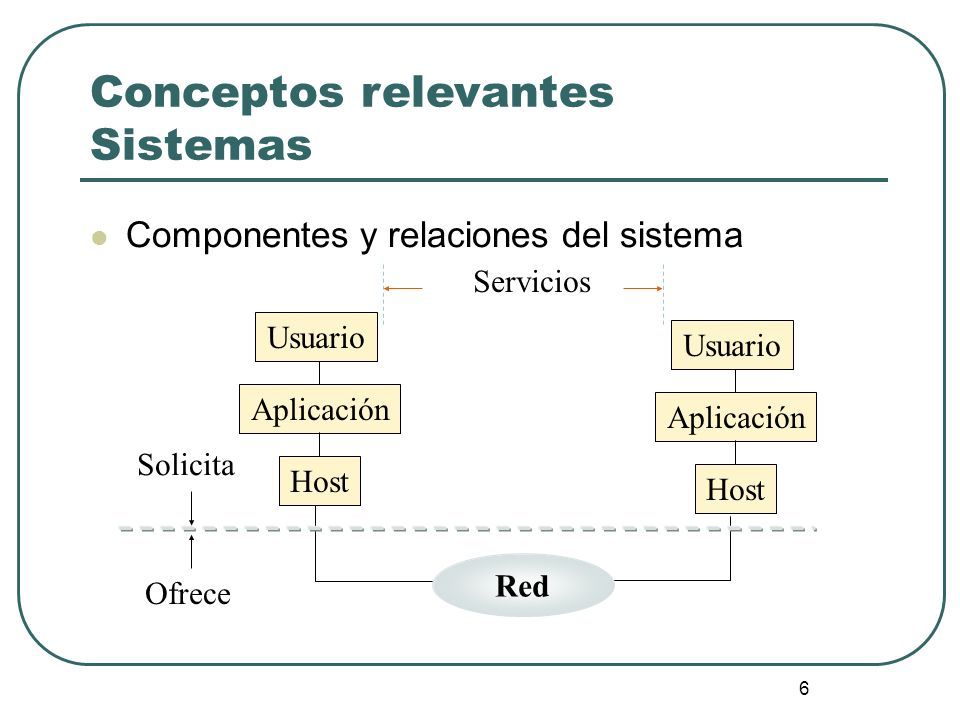 Conceptos relevantes
Sistemas

Componentes y relaciones del sistema

Servicios

Usuario
Aplicación
Host

Usuario
Aplicación
Host

Solicita

Ofrece

Red

6